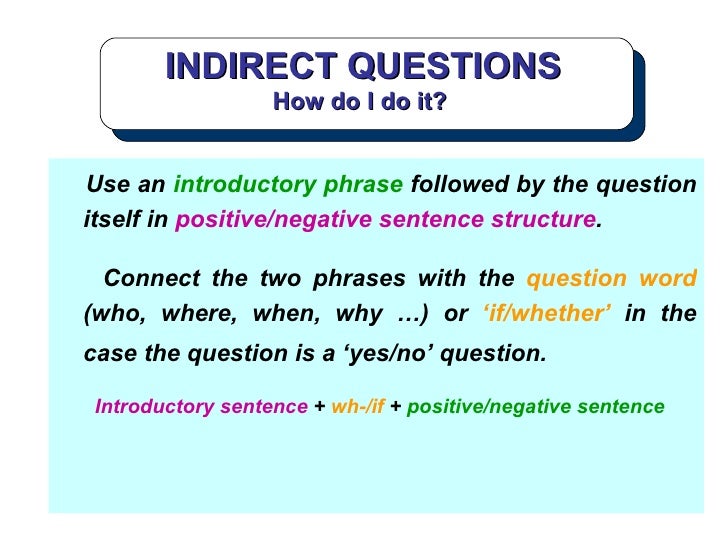 INDIRECT QUESTIONS
How do I do it?

Use an introductory phrase followed by the question itself in positive/negative sentence structure.

Connect the two phrases with the question word (who, where, when, why …) or ‘if/whether’ in the case the question is a ‘yes/no’ question.

Introductory sentence + wh-/if + positive/negative sentence